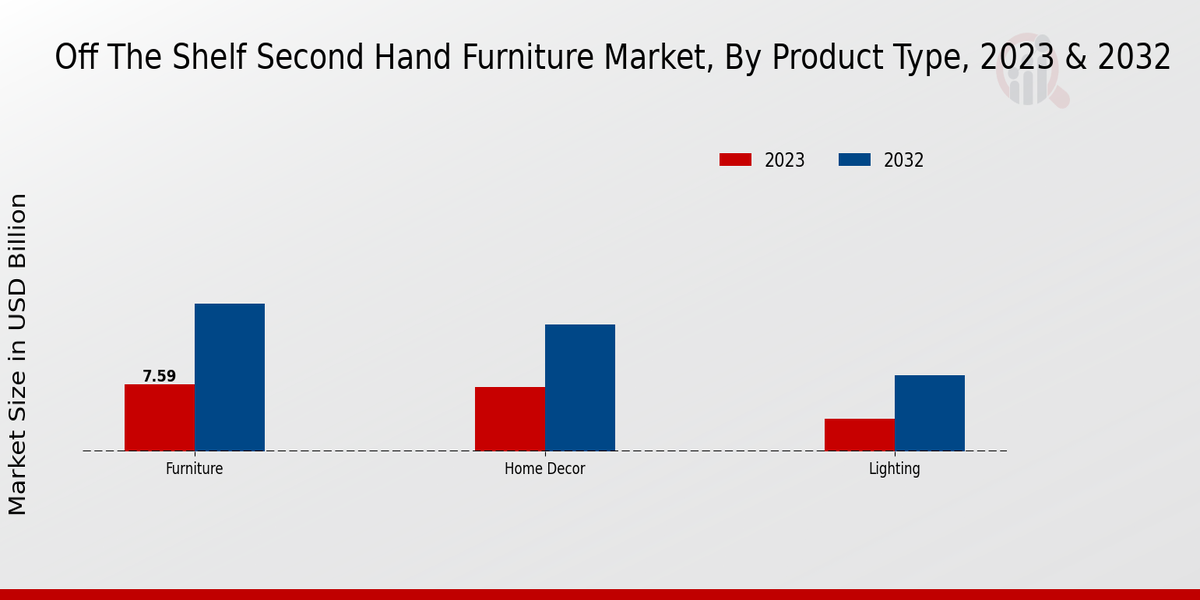 Off The Shelf Second Hand Furniture Market, By Product Type, 2023 & 2032

2023
2032

Market Size in USD Billion

7.59

Furniture
Home Decor
Lighting